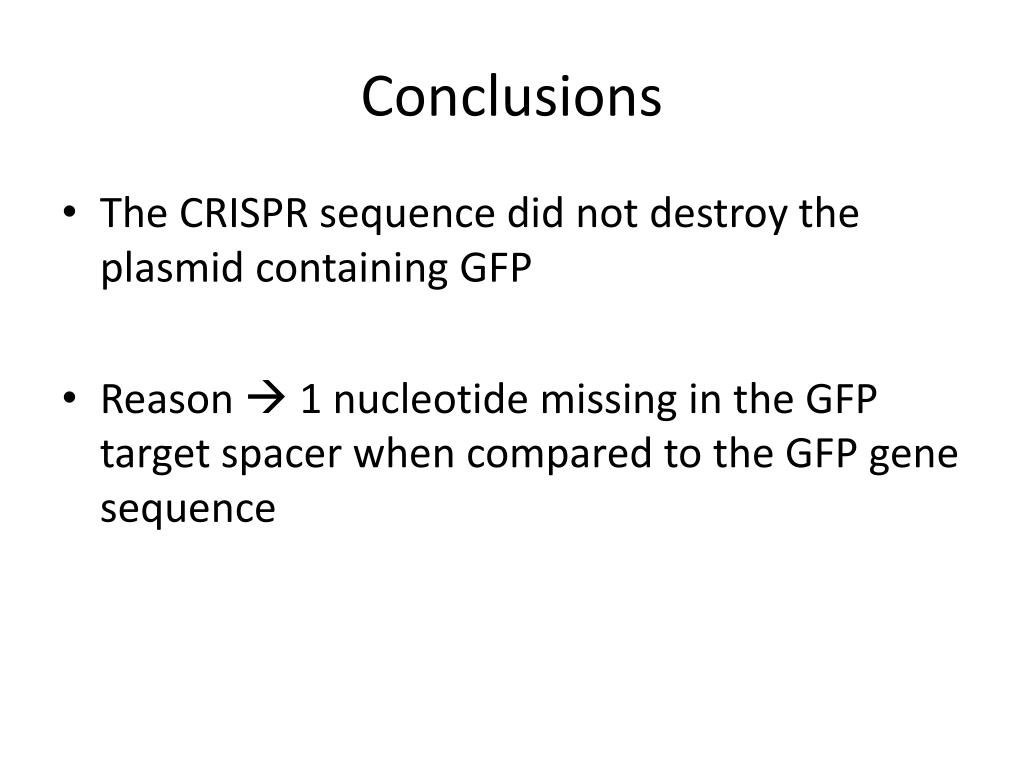 Conclusions

• The CRISPR sequence did not destroy the plasmid containing GFP

• Reason → 1 nucleotide missing in the GFP target spacer when compared to the GFP gene sequence